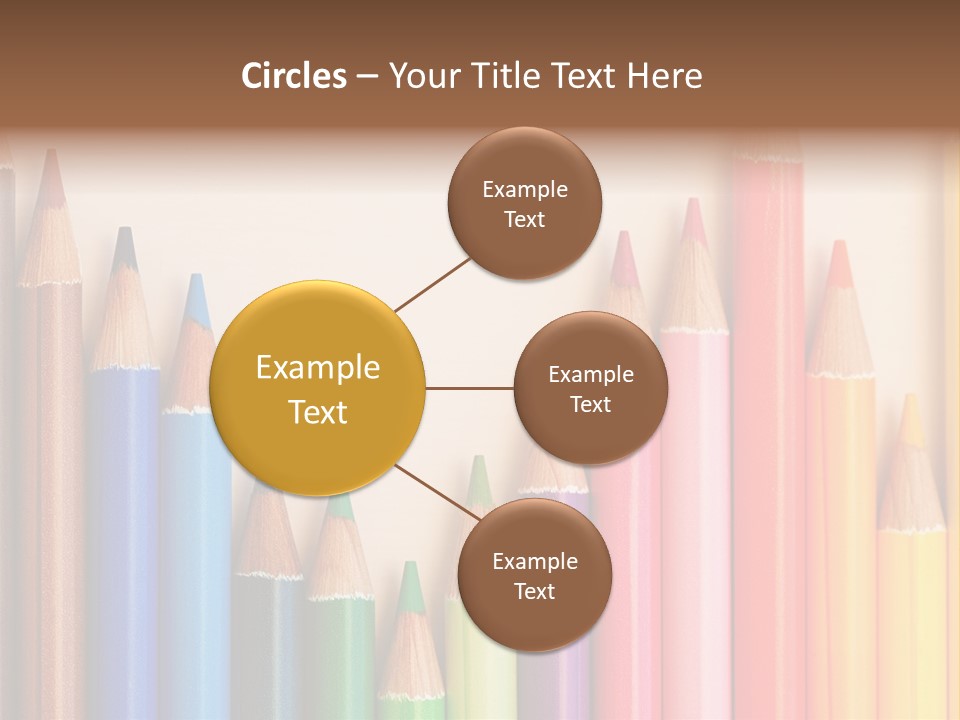 Circles – Your Title Text Here

Example Text

Example Text

Example Text

Example Text